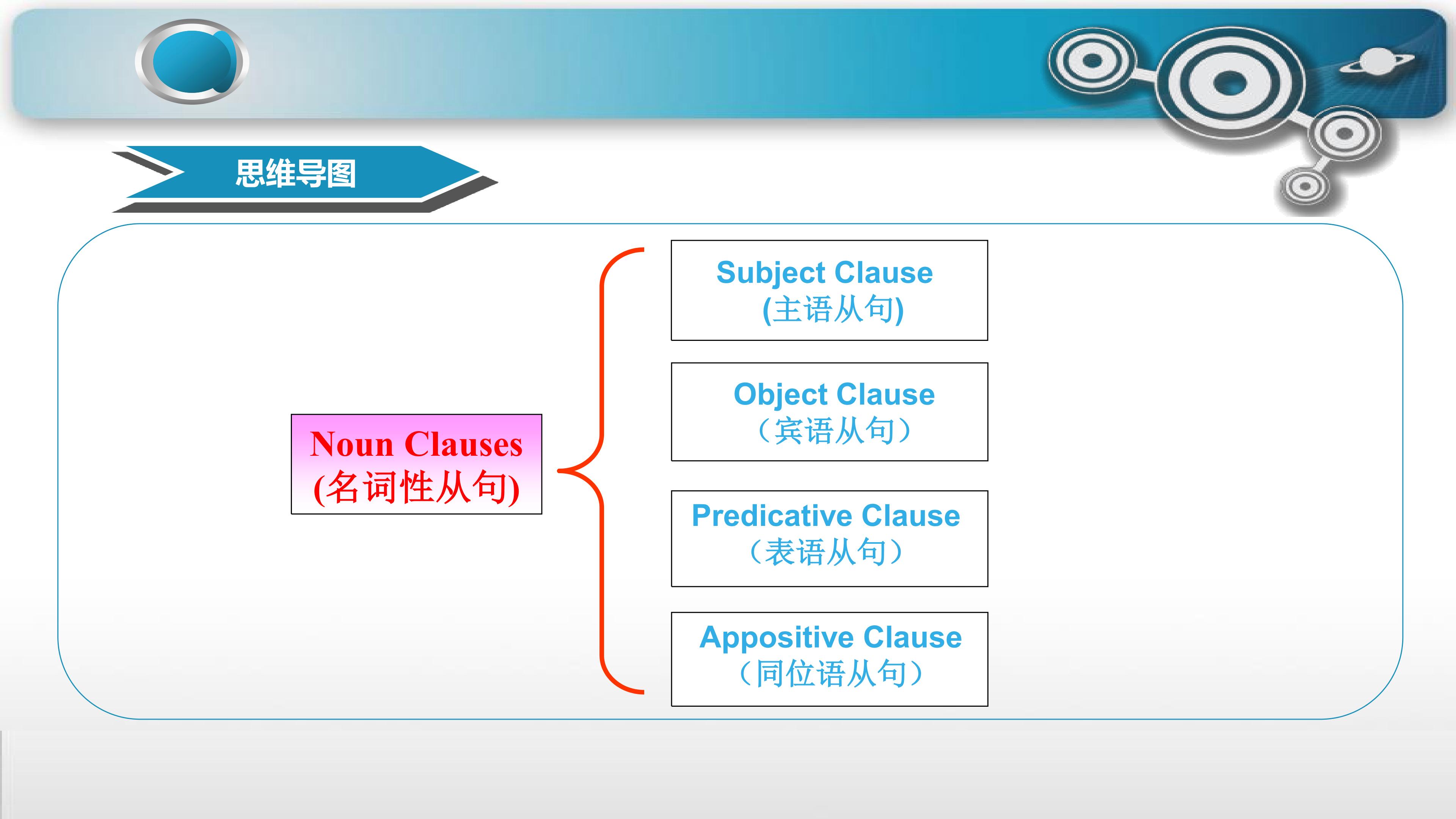 思维导图

Noun Clauses
(名词性从句)

Subject Clause
(主语从句)

Object Clause
（宾语从句）

Predicative Clause
（表语从句）

Appositive Clause
（同位语从句）